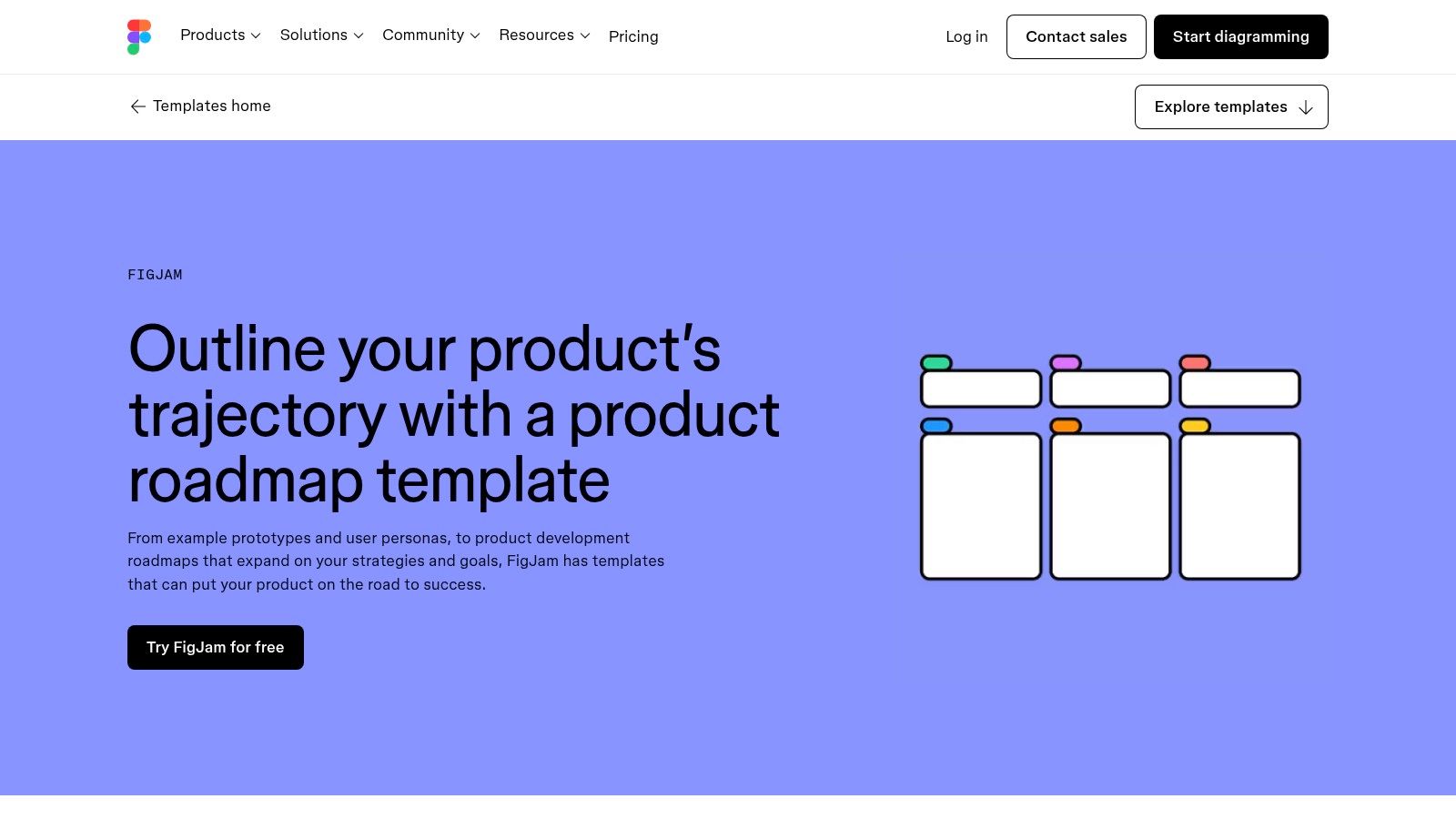 Products Solutions Community Resources Pricing

Log in Contact sales Start diagramming

Templates home

Explore templates

FIGJAM

Outline your product's trajectory with a product roadmap template

From example prototypes and user personas, to product development roadmaps that expand on your strategies and goals, FigJam has templates that can put your product on the road to success.

Try FigJam for free